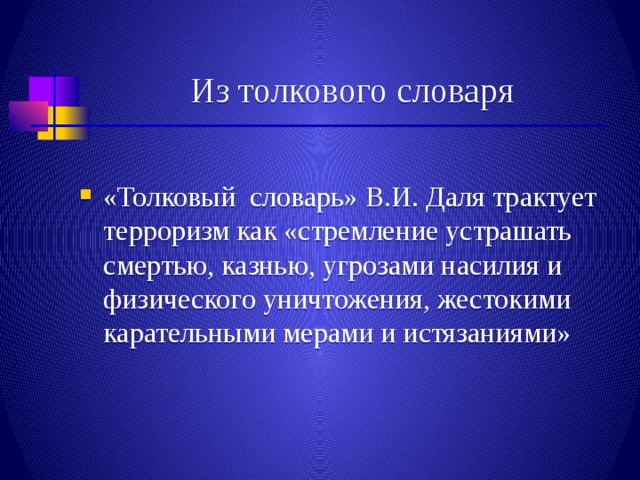 Из толкового словаря

«Толковый словарь» В.И. Даля трактует терроризм как «стремление устрашать смертью, казнью, угрозами насилия и физического уничтожения, жестокими карательными мерами и истязаниями»